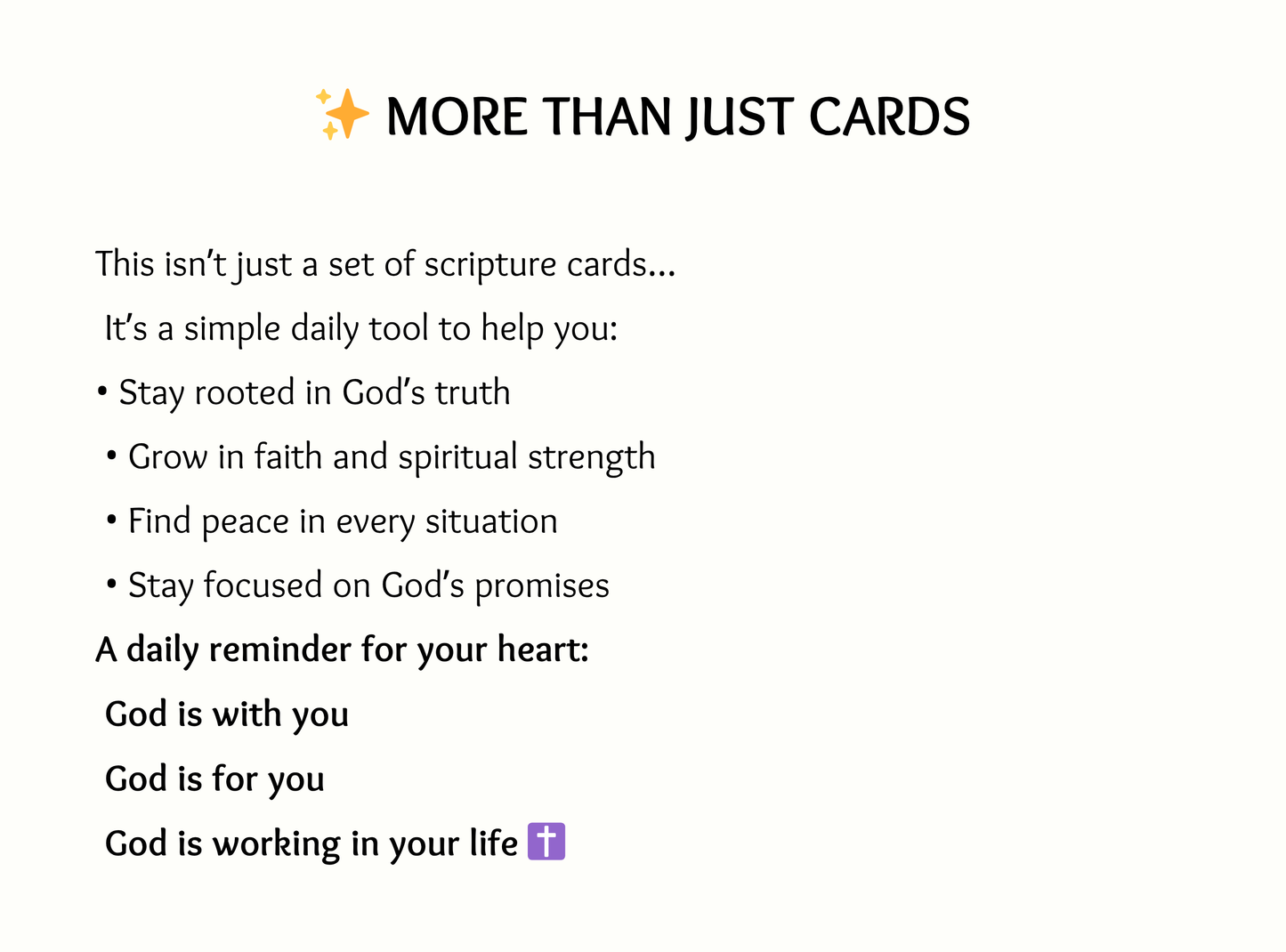 ✨ MORE THAN JUST CARDS

This isn't just a set of scripture cards...

It's a simple daily tool to help you:

• Stay rooted in God's truth

• Grow in faith and spiritual strength

• Find peace in every situation

• Stay focused on God's promises

A daily reminder for your heart:

God is with you

God is for you

God is working in your life ✝️